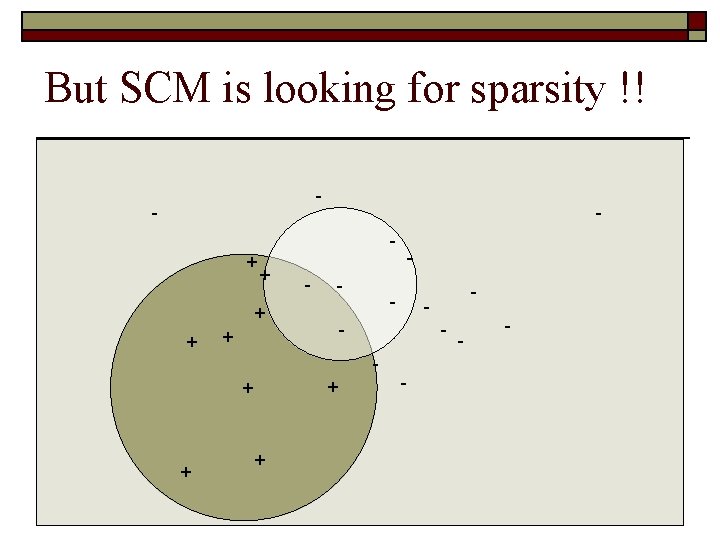 But SCM is looking for sparsity !!